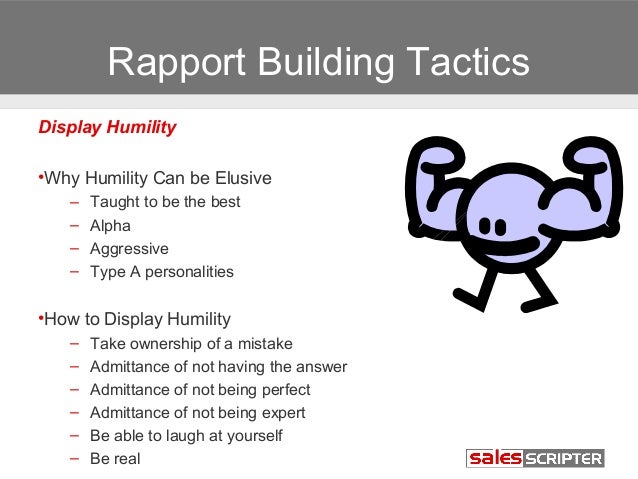 Rapport Building Tactics

Display Humility

•Why Humility Can be Elusive
– Taught to be the best
– Alpha
– Aggressive
– Type A personalities

•How to Display Humility
– Take ownership of a mistake
– Admittance of not having the answer
– Admittance of not being perfect
– Admittance of not being expert
– Be able to laugh at yourself
– Be real

sales SCRIPTER